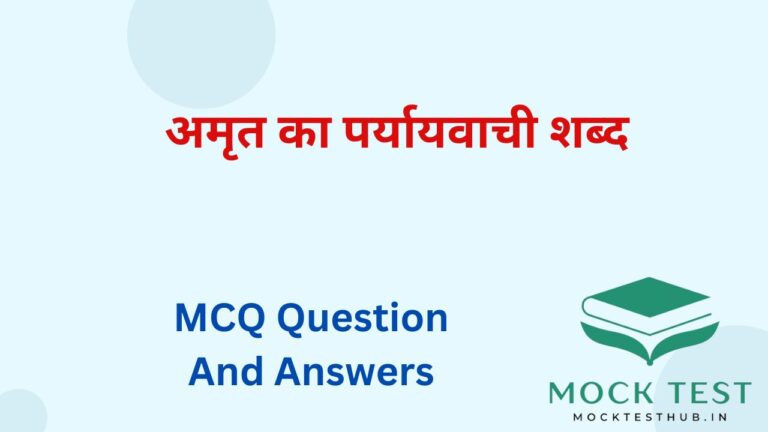 अमृत का पर्यायवाची शब्द

MCQ Question And Answers

MOCK TEST
MOCKTESTHUB.IN